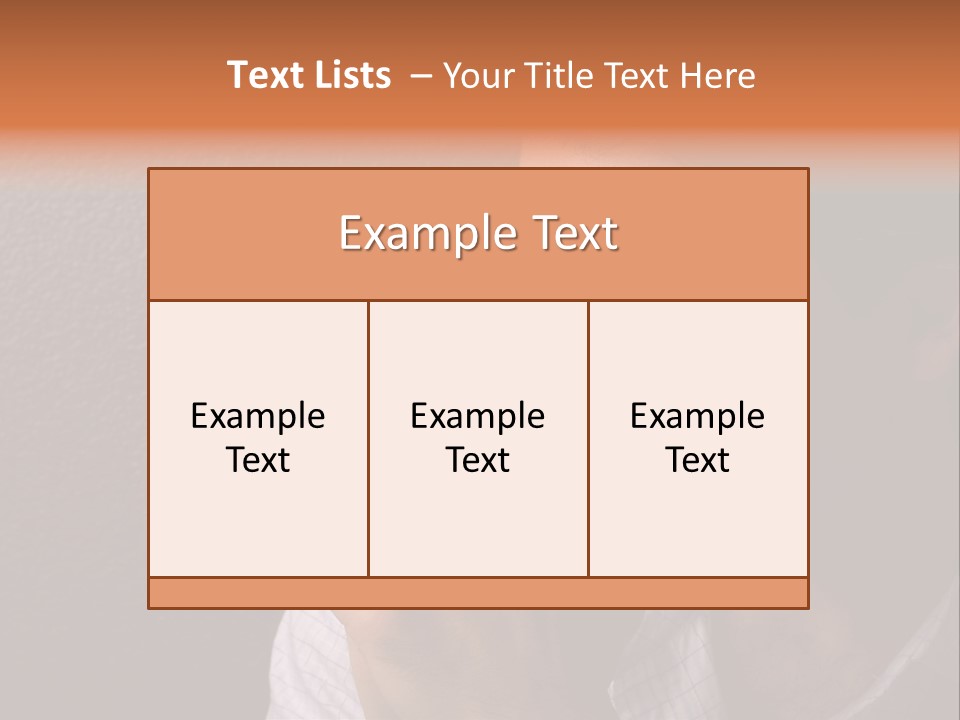 Text Lists – Your Title Text Here

Example Text

Example Text

Example Text

Example Text